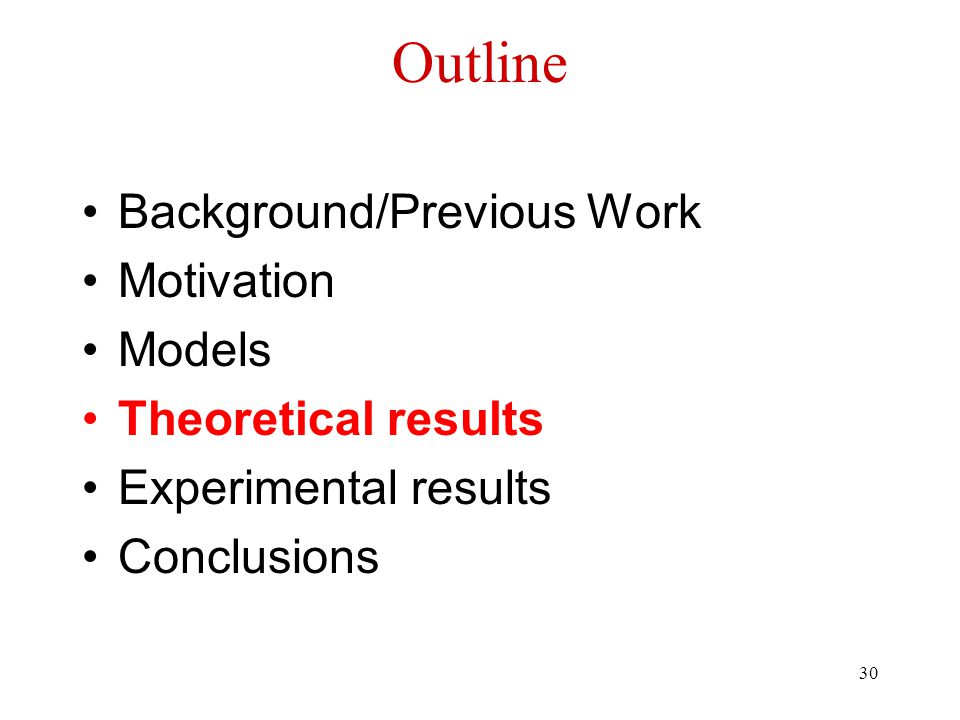 Outline

• Background/Previous Work
• Motivation
• Models
• Theoretical results
• Experimental results
• Conclusions

30